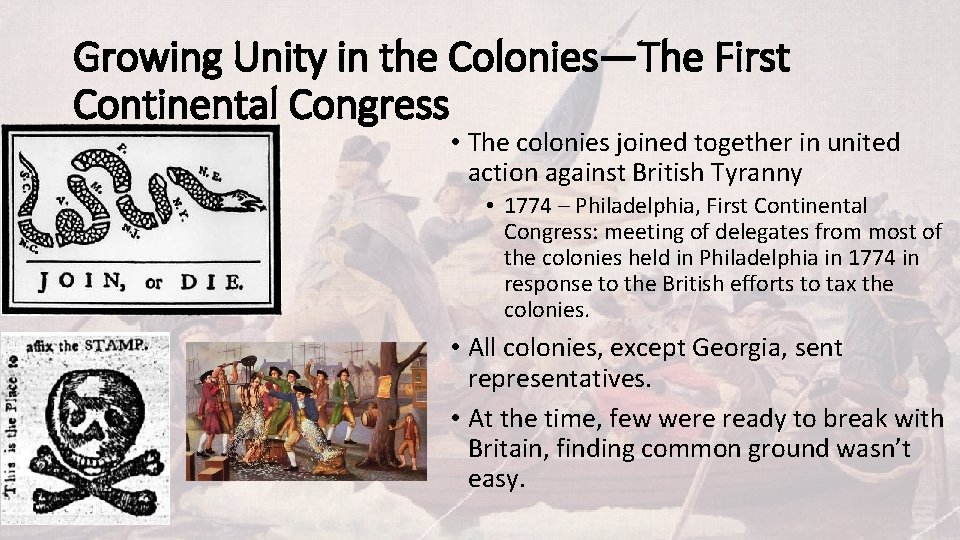 Growing Unity in the Colonies—The First Continental Congress

S.C. N.C. V. M. P. N.J. N.Y. N.E.

JOIN, or DIE.

This is the Place to affix the STAMP.

• The colonies joined together in united action against British Tyranny
  • 1774 – Philadelphia, First Continental Congress: meeting of delegates from most of the colonies held in Philadelphia in 1774 in response to the British efforts to tax the colonies.
• All colonies, except Georgia, sent representatives.
• At the time, few were ready to break with Britain, finding common ground wasn't easy.